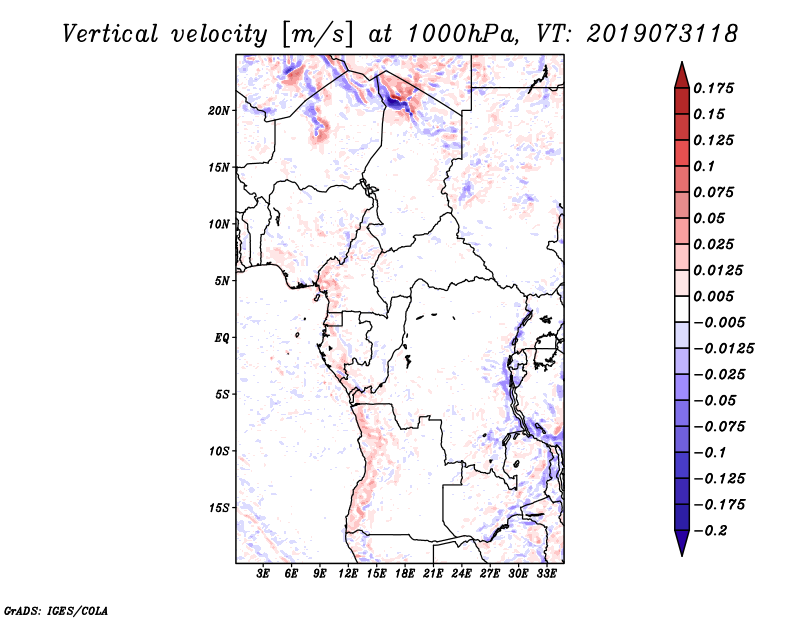 Vertical velocity [m/s] at 1000hPa, VT: 2019073118

20N
15N
10N
5N
EQ
5S
10S
15S

3E 6E 9E 12E 15E 18E 21E 24E 27E 30E 33E

0.175
0.15
0.125
0.1
0.075
0.05
0.025
0.0125
0.005
−0.005
−0.0125
−0.025
−0.05
−0.075
−0.1
−0.125
−0.175
−0.2

GrADS: IGES/COLA